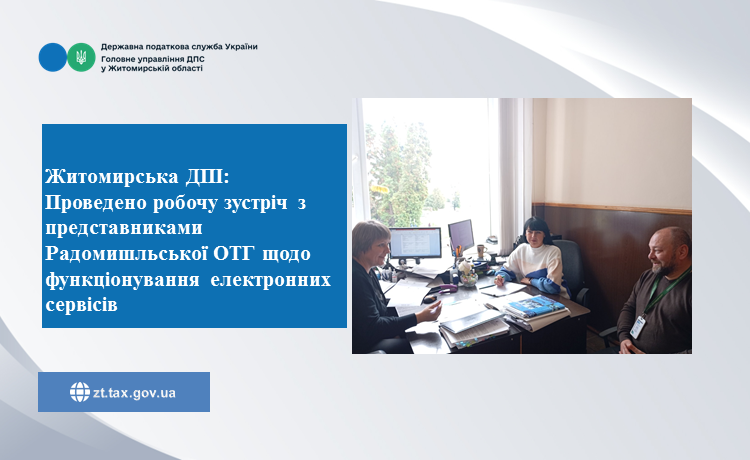 Державна податкова служба України
Головне управління ДПС у Житомирській області

Житомирська ДПІ: Проведено робочу зустріч з представниками Радомишльської ОТГ щодо функціонування електронних сервісів

zt.tax.gov.ua